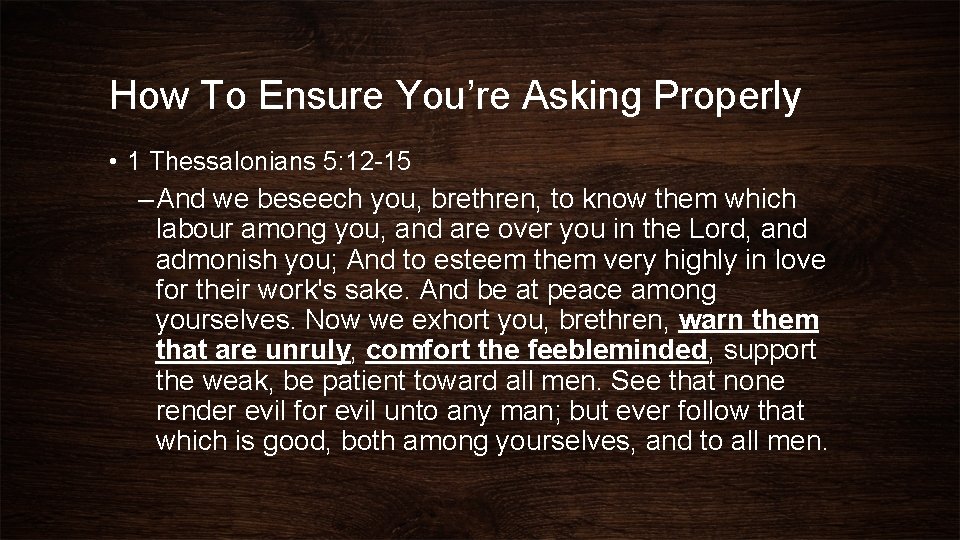 How To Ensure You’re Asking Properly

• 1 Thessalonians 5:12-15

– And we beseech you, brethren, to know them which labour among you, and are over you in the Lord, and admonish you; And to esteem them very highly in love for their work's sake. And be at peace among yourselves. Now we exhort you, brethren, warn them that are unruly, comfort the feebleminded, support the weak, be patient toward all men. See that none render evil for evil unto any man; but ever follow that which is good, both among yourselves, and to all men.